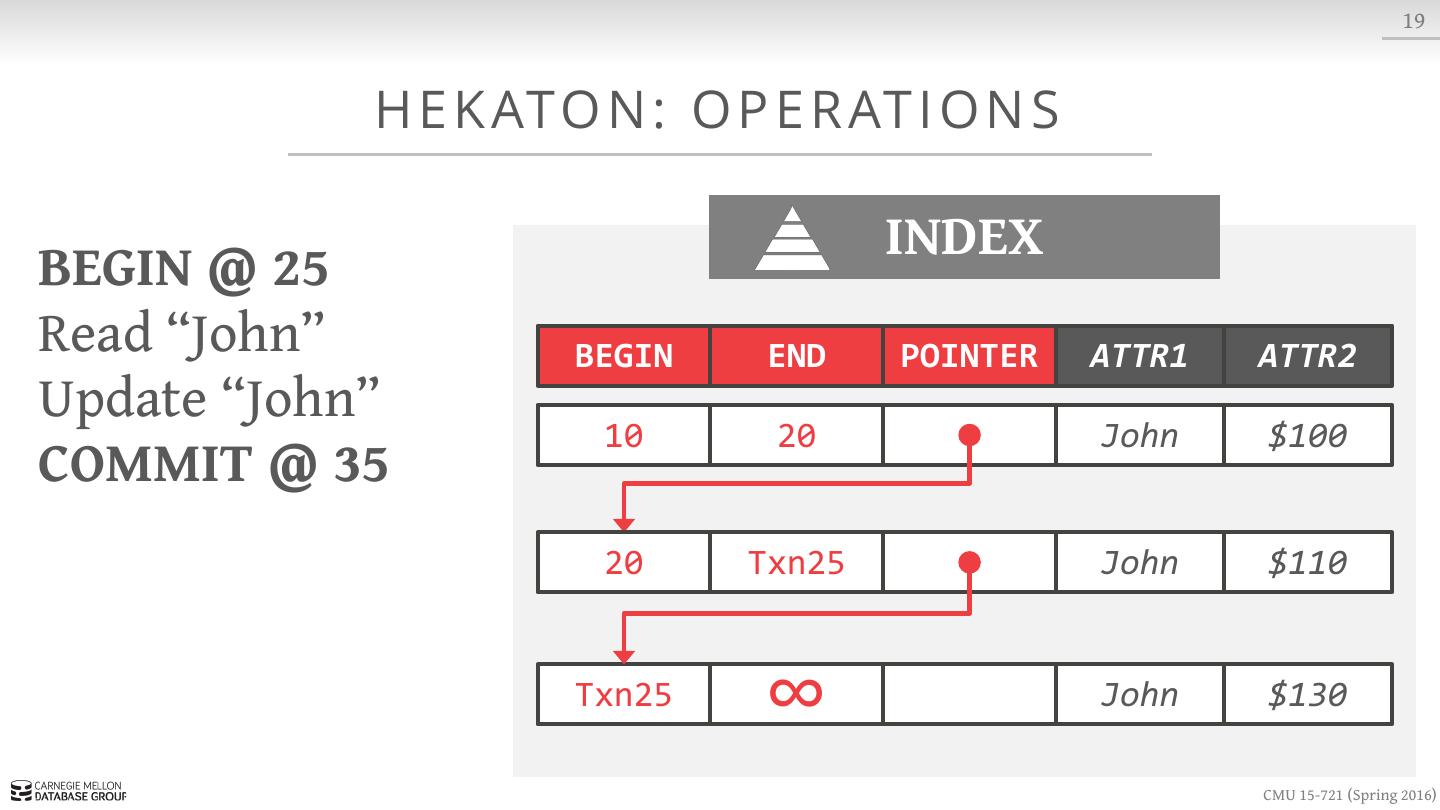 19

HEKATON: OPERATIONS

BEGIN @ 25
Read “John”
Update “John”
COMMIT @ 35

INDEX

| BEGIN | END | POINTER | ATTR1 | ATTR2 |
|---|---|---|---|---|
| 10 | 20 | | John | \$100 |
| 20 | Txn25 | | John | \$110 |
| Txn25 | $\infty$ | | John | \$130 |

CARNEGIE MELLON DATABASE GROUP

CMU 15-721 (Spring 2016)